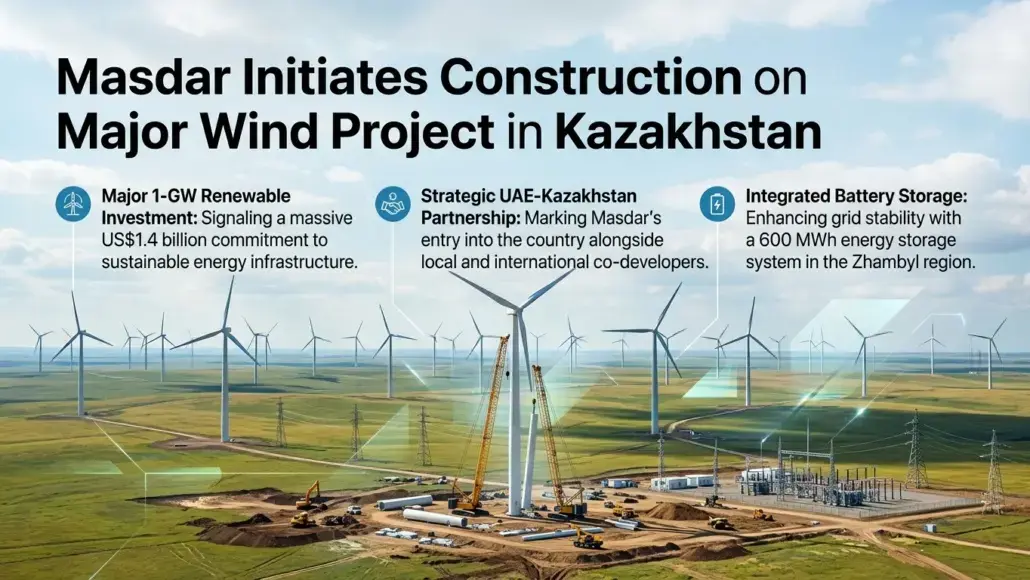 Masdar Initiates Construction on Major Wind Project in Kazakhstan

Major 1-GW Renewable Investment: Signaling a massive US$1.4 billion commitment to sustainable energy infrastructure.

Strategic UAE-Kazakhstan Partnership: Marking Masdar's entry into the country alongside local and international co-developers.

Integrated Battery Storage: Enhancing grid stability with a 600 MWh energy storage system in the Zhambyl region.